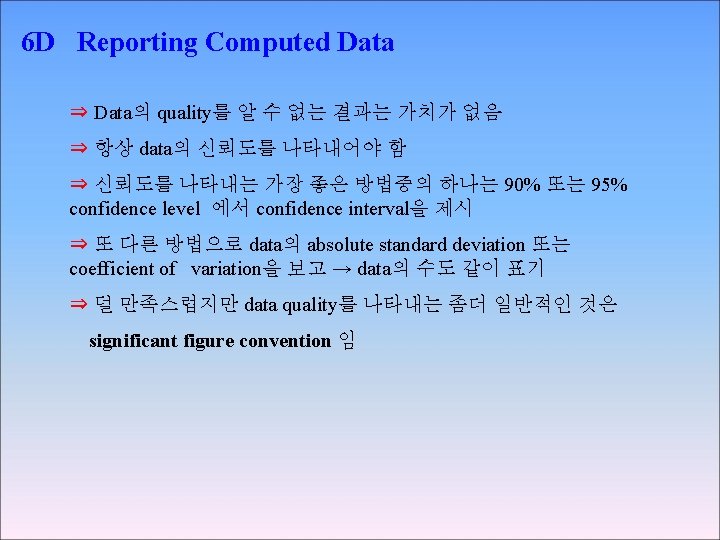 6D Reporting Computed Data

⇒ Data의 quality를 알 수 없는 결과는 가치가 없음

⇒ 항상 data의 신뢰도를 나타내어야 함

⇒ 신뢰도를 나타내는 가장 좋은 방법중의 하나는 90% 또는 95% confidence level 에서 confidence interval을 제시

⇒ 또 다른 방법으로 data의 absolute standard deviation 또는 coefficient of variation을 보고 → data의 수도 같이 표기

⇒ 덜 만족스럽지만 data quality를 나타내는 좀더 일반적인 것은

significant figure convention 임